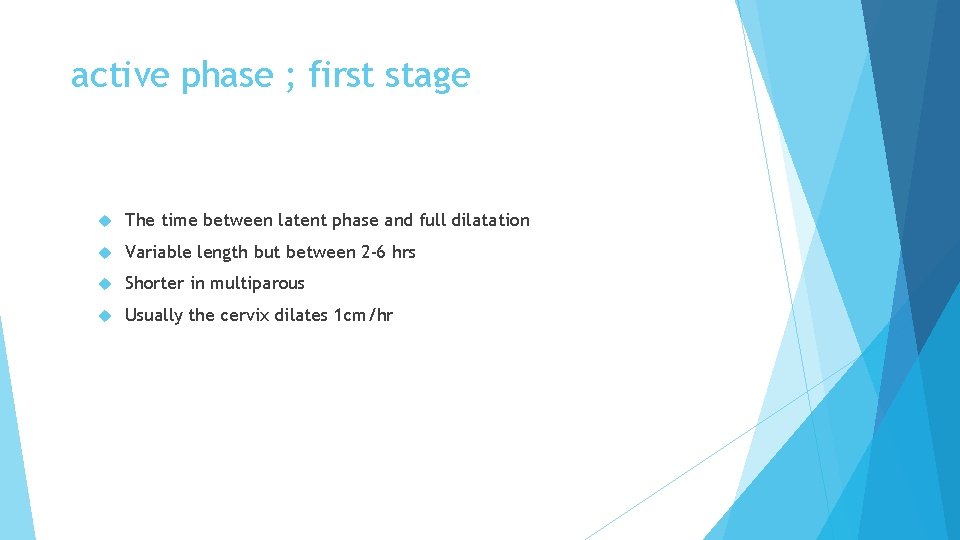 active phase ; first stage

The time between latent phase and full dilatation

Variable length but between 2-6 hrs

Shorter in multiparous

Usually the cervix dilates 1cm/hr